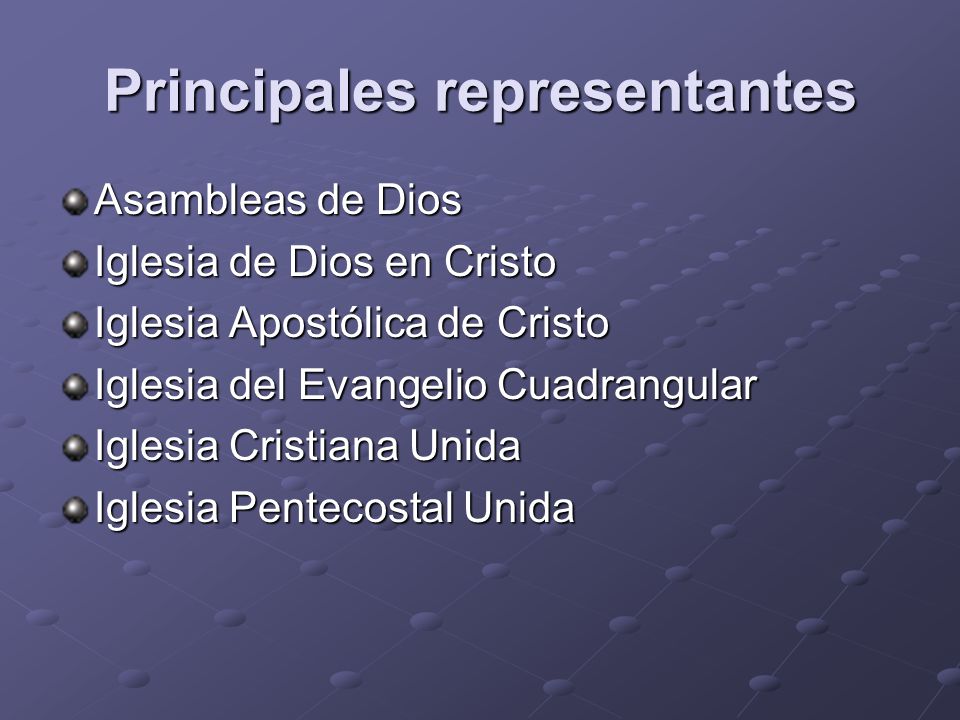 Principales representantes

Asambleas de Dios
Iglesia de Dios en Cristo
Iglesia Apostólica de Cristo
Iglesia del Evangelio Cuadrangular
Iglesia Cristiana Unida
Iglesia Pentecostal Unida